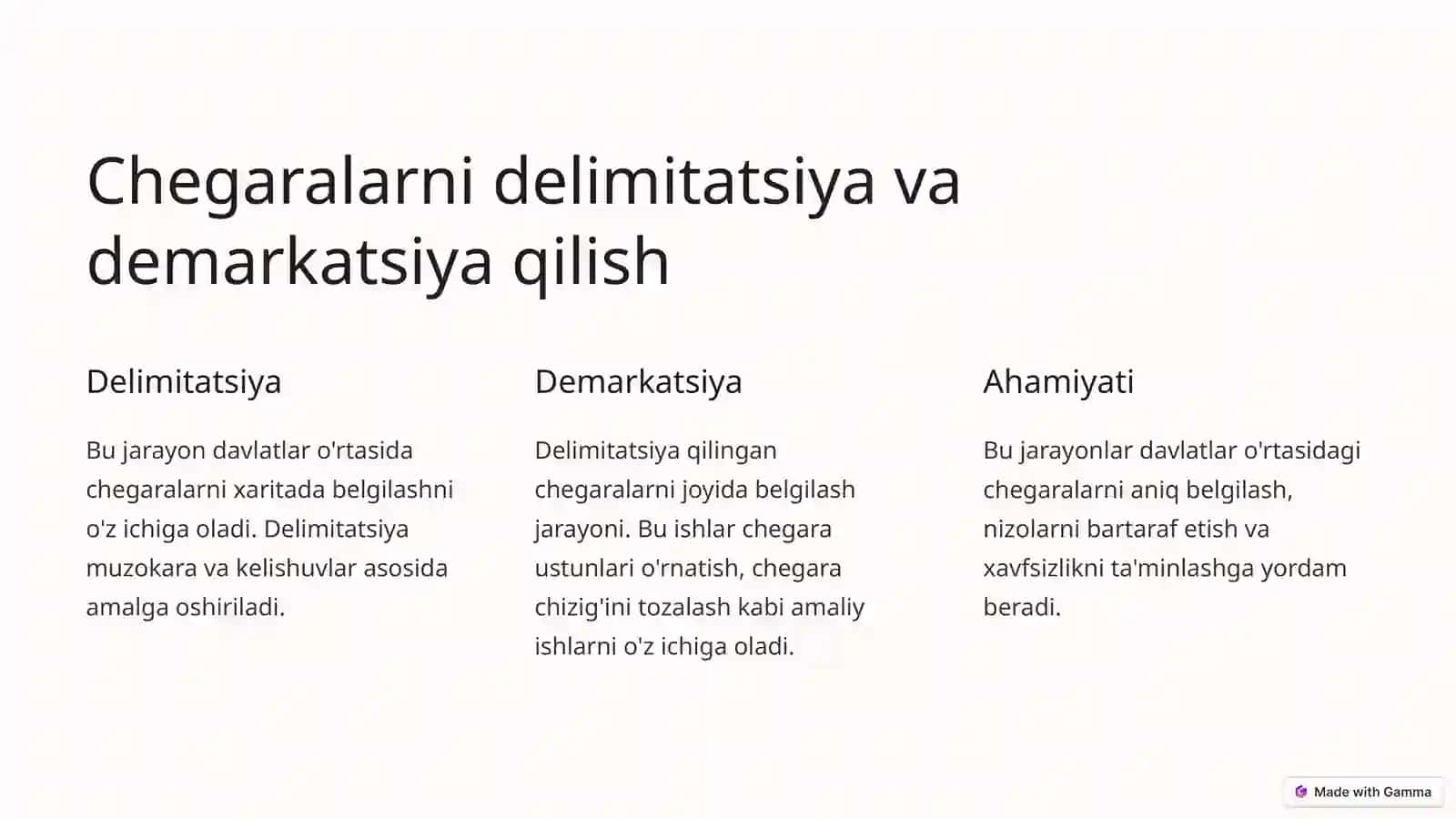 Chegaralarni delimitatsiya va demarkatsiya qilish

Delimitatsiya

Bu jarayon davlatlar o'rtasida chegaralarni xaritada belgilashni o'z ichiga oladi. Delimitatsiya muzokara va kelishuvlar asosida amalga oshiriladi.

Demarkatsiya

Delimitatsiya qilingan chegaralarni joyida belgilash jarayoni. Bu ishlar chegara ustunlari o'rnatish, chegara chizig'ini tozalash kabi amaliy ishlarni o'z ichiga oladi.

Ahamiyati

Bu jarayonlar davlatlar o'rtasidagi chegaralarni aniq belgilash, nizolarni bartaraf etish va xavfsizlikni ta'minlashga yordam beradi.

Made with Gamma